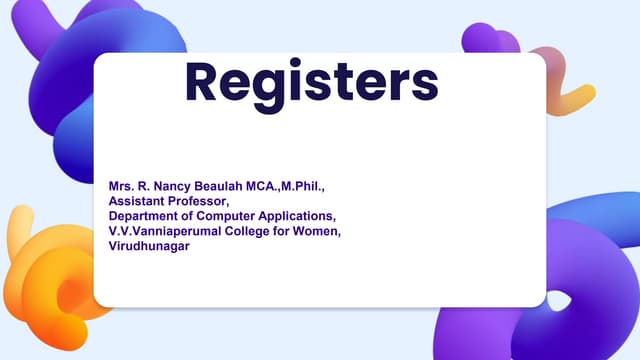 Registers

Mrs. R. Nancy Beaulah MCA.,M.Phil.,
Assistant Professor,
Department of Computer Applications,
V.V.Vanniaperumal College for Women,
Virudhunagar